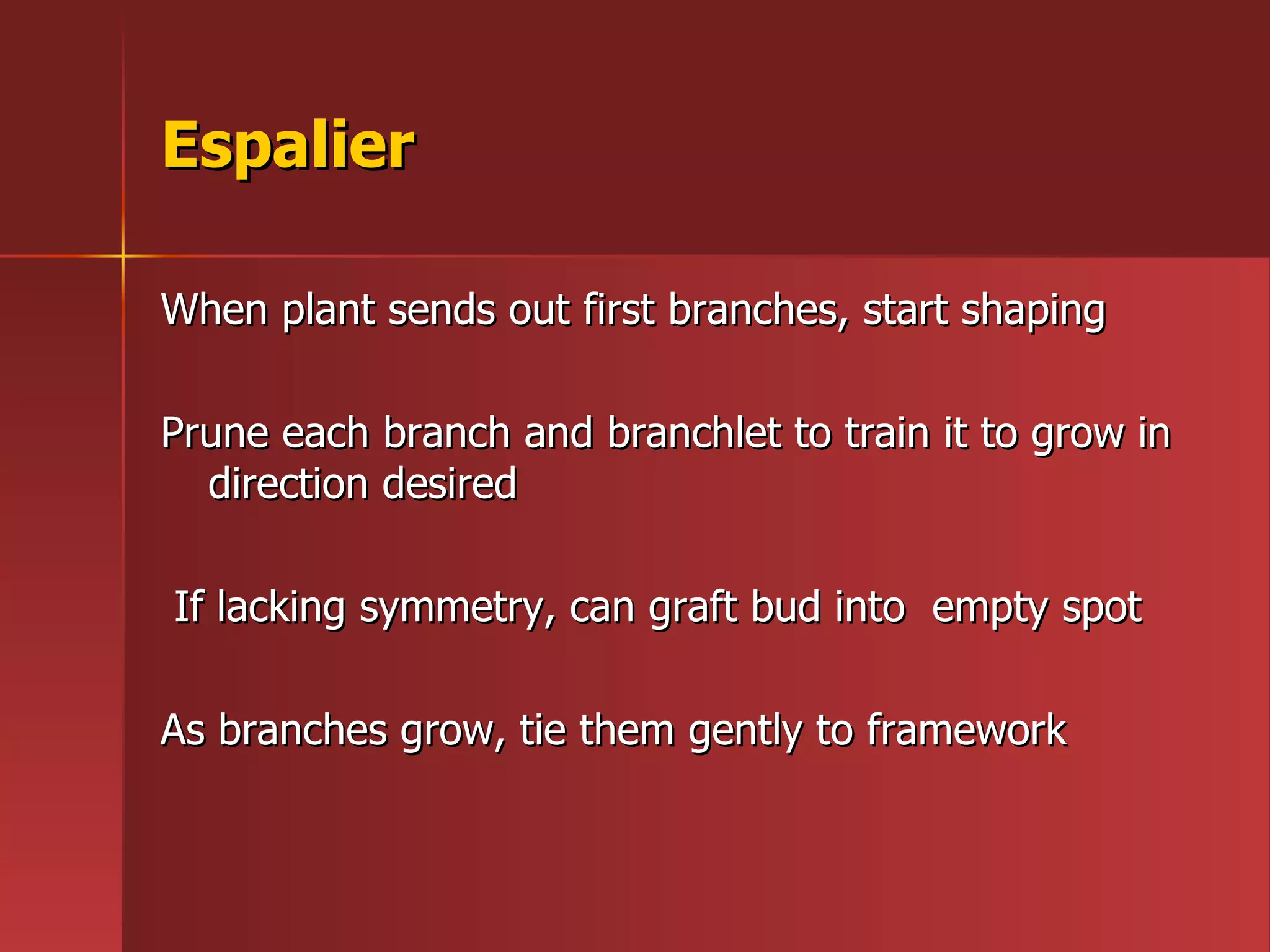 Espalier

When plant sends out first branches, start shaping

Prune each branch and branchlet to train it to grow in direction desired

If lacking symmetry, can graft bud into  empty spot

As branches grow, tie them gently to framework